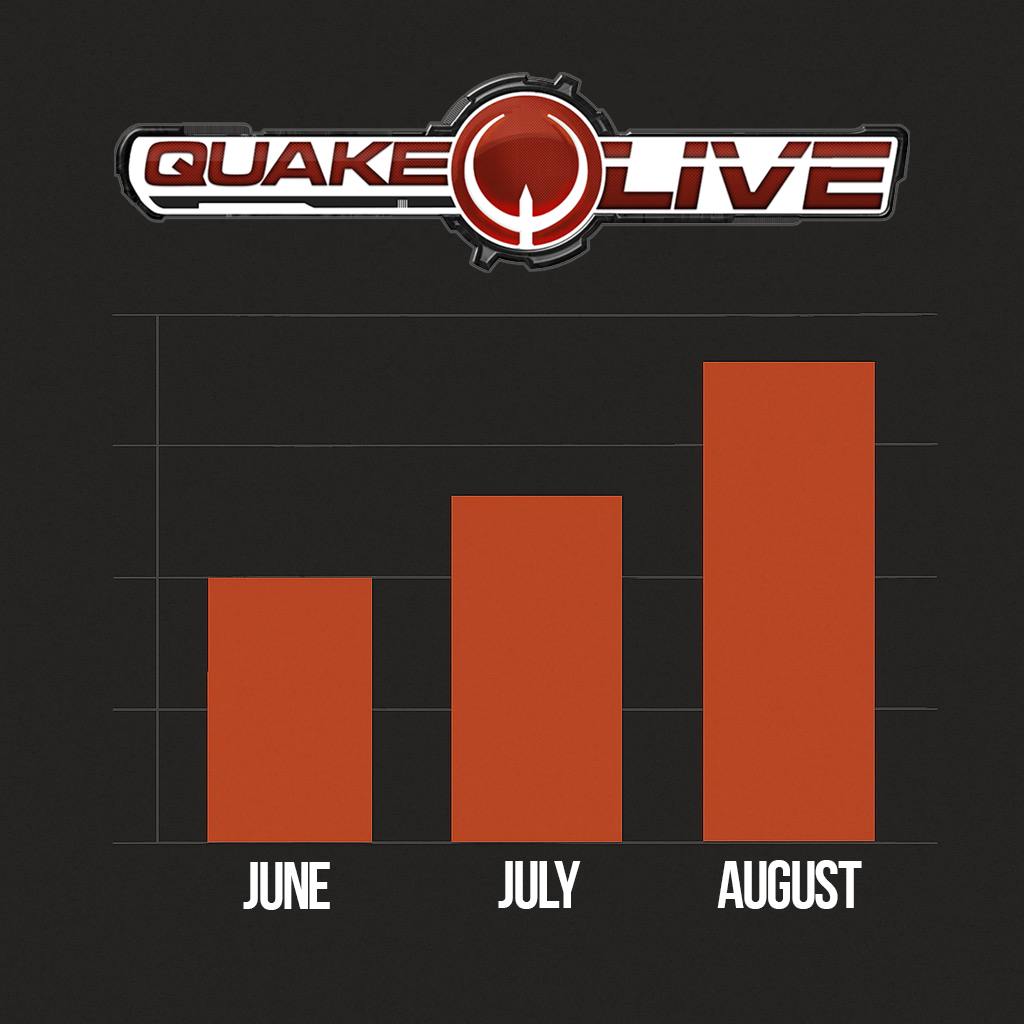 QUAKE LIVE

JUNE
JULY
AUGUST